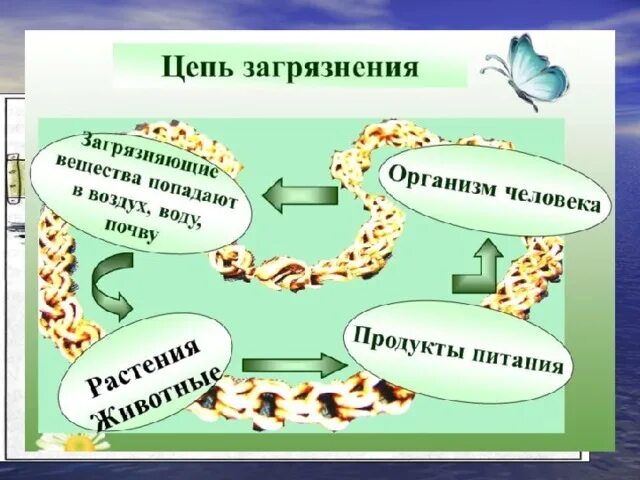 Цепь загрязнения

Загрязняющие вещества попадают в воздух, воду, почву

Организм человека

Растения Животные

Продукты питания